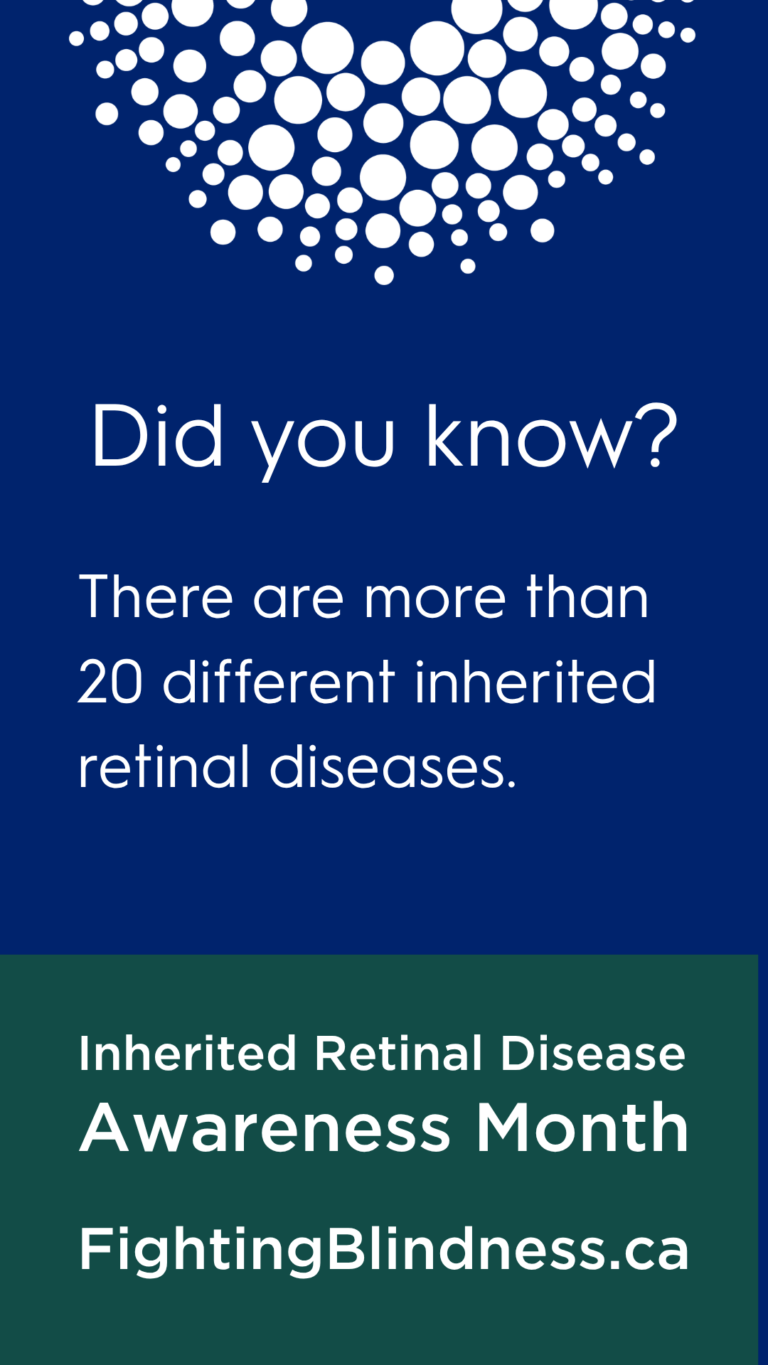 Did you know?

There are more than 20 different inherited retinal diseases.

Inherited Retinal Disease
Awareness Month

FightingBlindness.ca